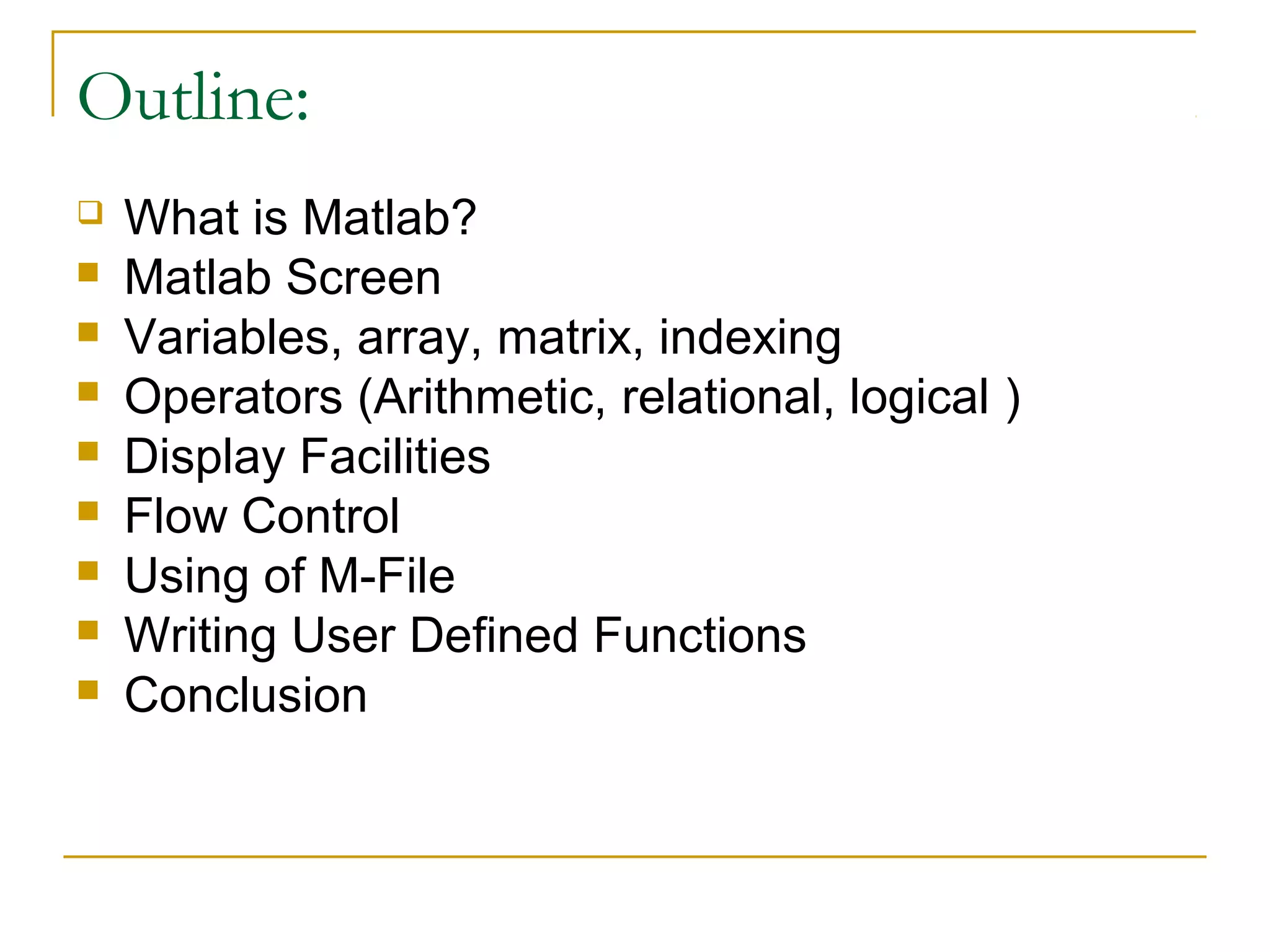 Outline:

- What is Matlab?
- Matlab Screen
- Variables, array, matrix, indexing
- Operators (Arithmetic, relational, logical )
- Display Facilities
- Flow Control
- Using of M-File
- Writing User Defined Functions
- Conclusion